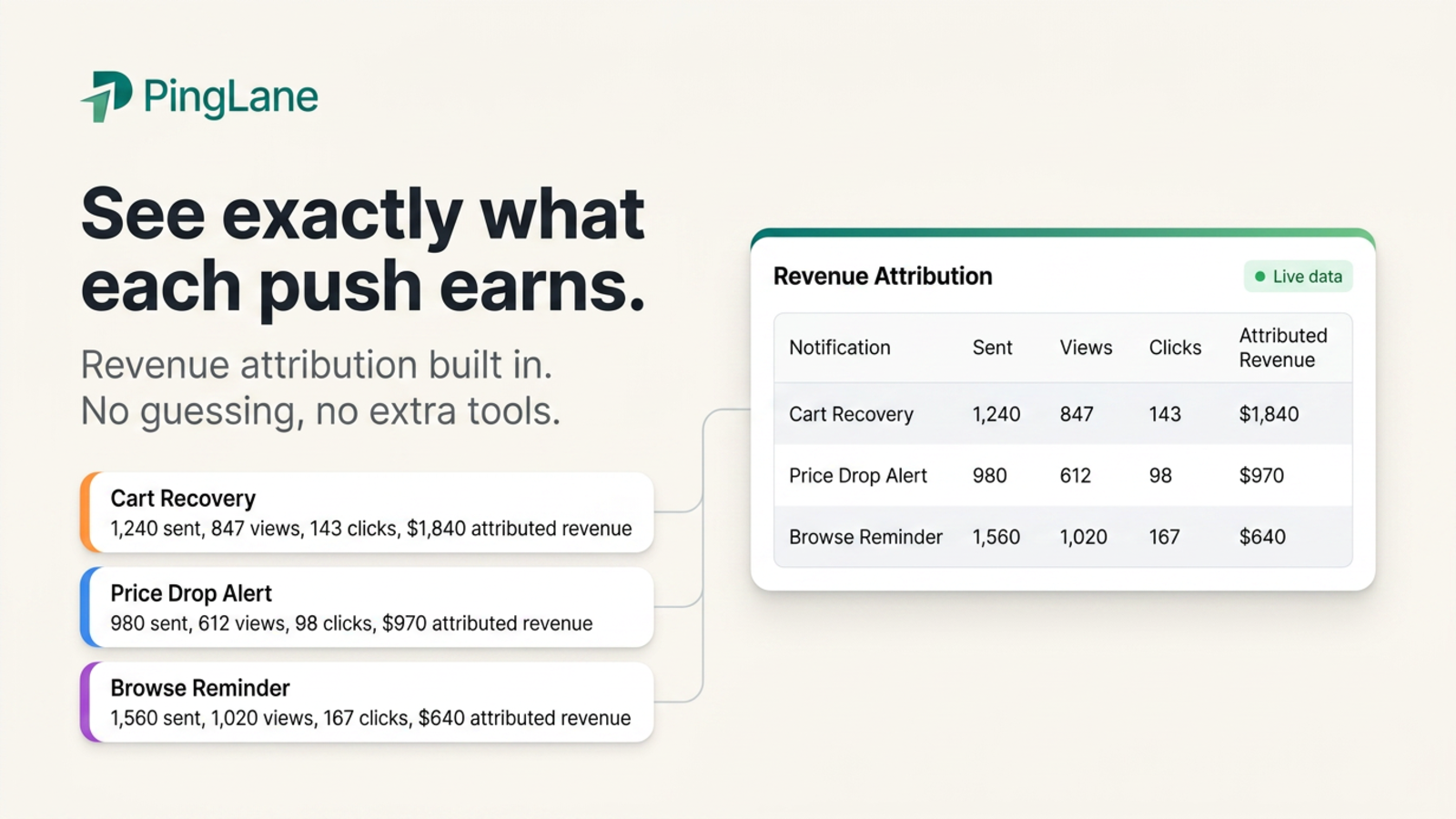 PingLane

See exactly what each push earns.

Revenue attribution built in. No guessing, no extra tools.

Cart Recovery
1,240 sent, 847 views, 143 clicks, $1,840 attributed revenue

Price Drop Alert
980 sent, 612 views, 98 clicks, $970 attributed revenue

Browse Reminder
1,560 sent, 1,020 views, 167 clicks, $640 attributed revenue

Revenue Attribution

Live data

| Notification | Sent | Views | Clicks | Attributed Revenue |
|---|---|---|---|---|
| Cart Recovery | 1,240 | 847 | 143 | $1,840 |
| Price Drop Alert | 980 | 612 | 98 | $970 |
| Browse Reminder | 1,560 | 1,020 | 167 | $640 |